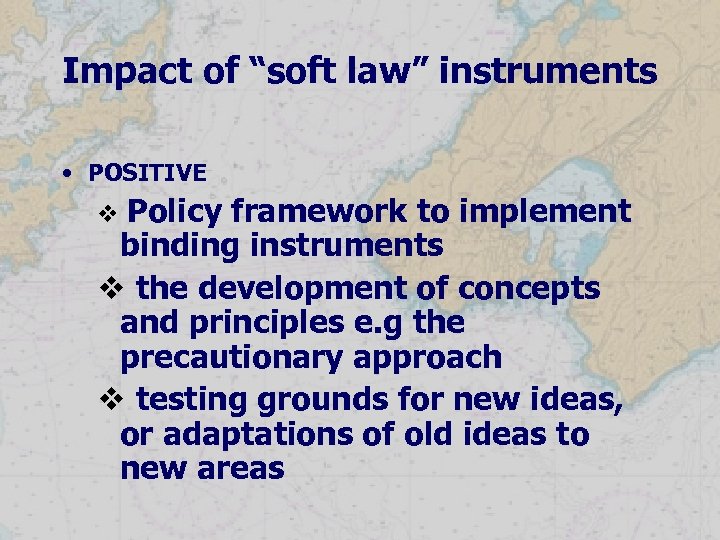 Impact of “soft law” instruments

• POSITIVE

❖ Policy framework to implement binding instruments

❖ the development of concepts and principles e.g the precautionary approach

❖ testing grounds for new ideas, or adaptations of old ideas to new areas